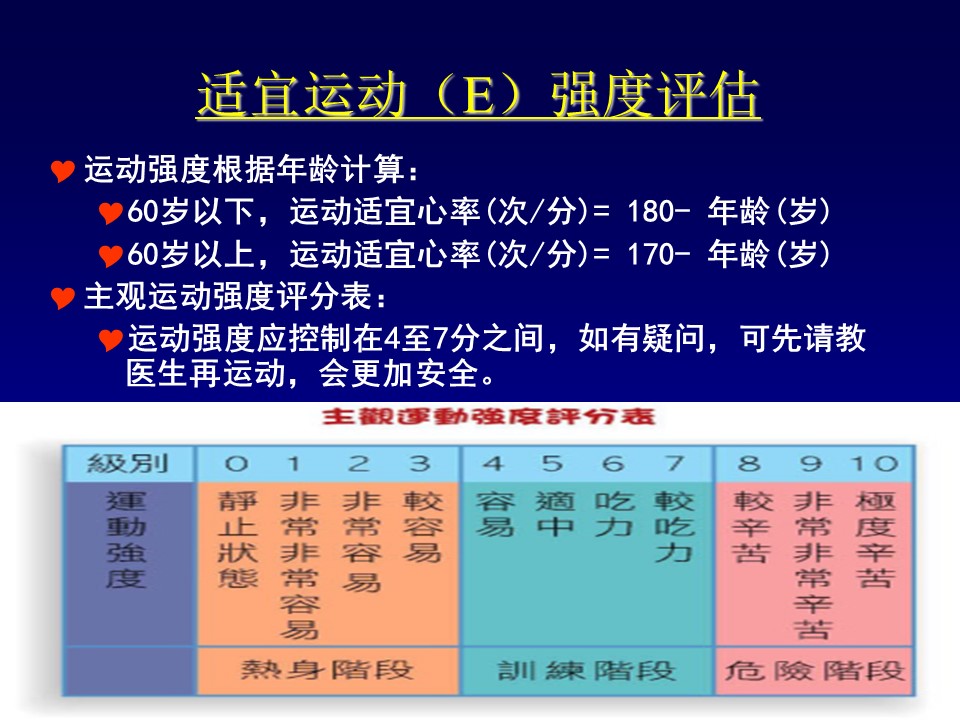 适宜运动（E）强度评估

运动强度根据年龄计算：

60岁以下，运动适宜心率(次/分)= 180- 年龄(岁)

60岁以上，运动适宜心率(次/分)= 170- 年龄(岁)

主观运动强度评分表：

运动强度应控制在4至7分之间，如有疑问，可先请教医生再运动，会更加安全。

主觀運動強度評分表

| 級別 | 0 | 1 | 2 | 3 | 4 | 5 | 6 | 7 | 8 | 9 | 10 |
|---|---|---|---|---|---|---|---|---|---|---|---|
| 運動強度 | 靜止狀態 | 非常非常容易 | 非常容易 | 較容易 | 容易 | 適中 | 吃力 | 較吃力 | 較辛苦 | 非常非常辛苦 | 極度辛苦 |
| | 熱身階段 | | | | 訓練階段 | | | | 危險階段 | | |